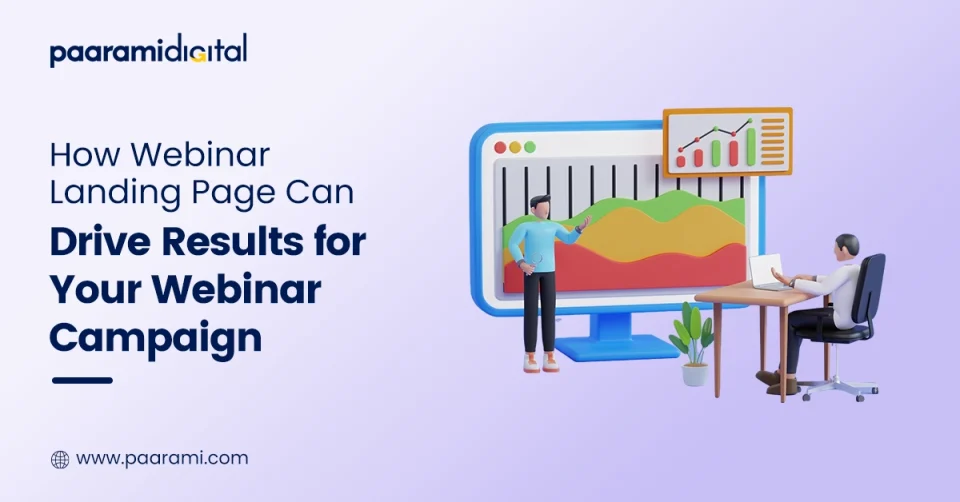 paaramidigital

How Webinar Landing Page Can

Drive Results for Your Webinar Campaign

www.paarami.com